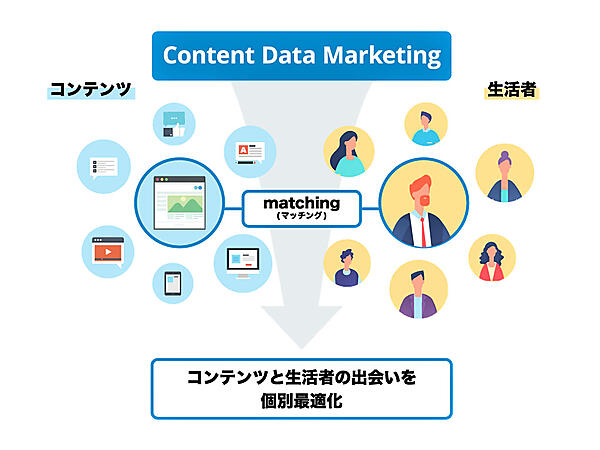 Content Data Marketing

コンテンツ

生活者

matching
(マッチング)

コンテンツと生活者の出会いを
個別最適化